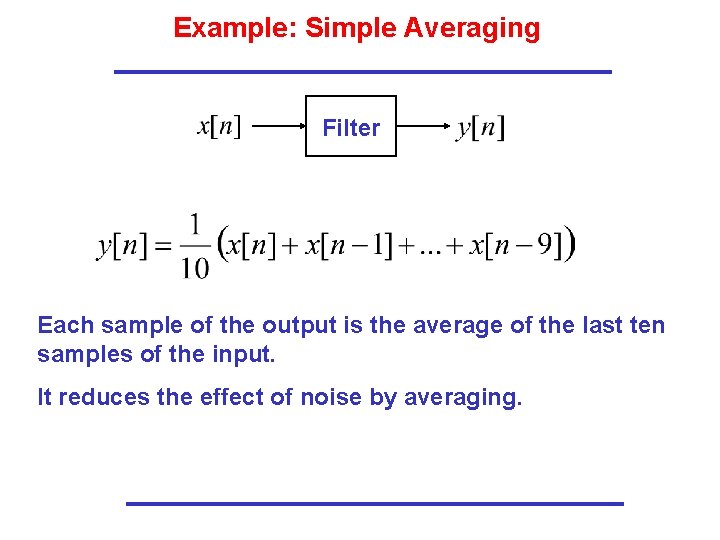 Example: Simple Averaging

$x[n]$ Filter $y[n]$

$y[n] = \frac{1}{10}\left(x[n] + x[n-1] + \ldots + x[n-9]\right)$

Each sample of the output is the average of the last ten samples of the input.

It reduces the effect of noise by averaging.